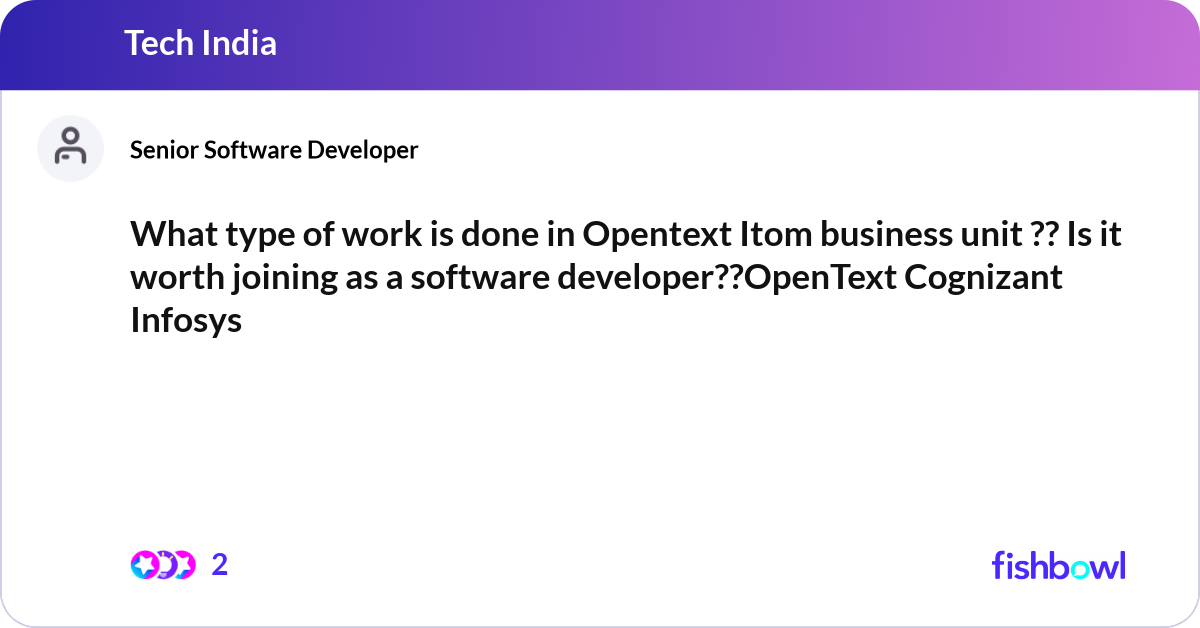 Tech India

Senior Software Developer

What type of work is done in Opentext Itom business unit ?? Is it worth joining as a software developer??OpenText Cognizant Infosys

2

fishbowl